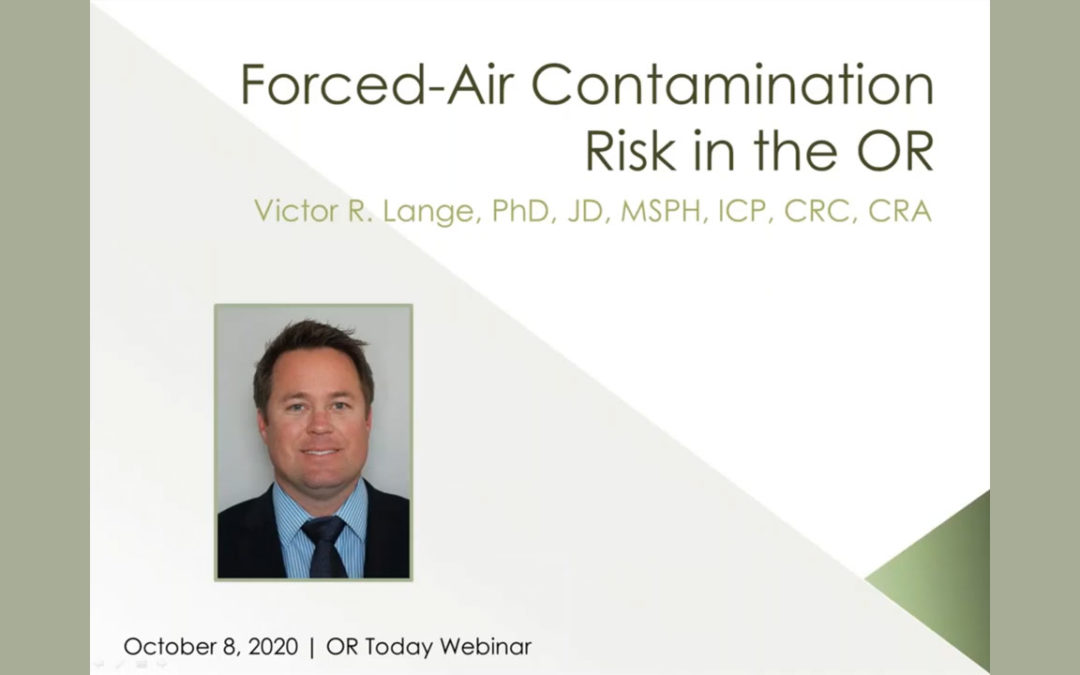 Forced-Air Contamination Risk in the OR

Victor R. Lange, PhD, JD, MSPH, ICP, CRC, CRA

October 8, 2020 | OR Today Webinar